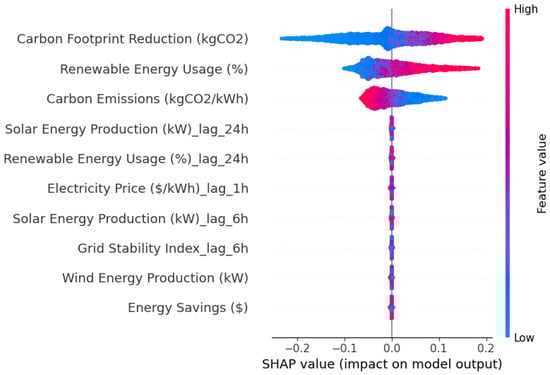 Carbon Footprint Reduction (kgCO2)
Renewable Energy Usage (%)
Carbon Emissions (kgCO2/kWh)
Solar Energy Production (kW)_lag_24h
Renewable Energy Usage (%)_lag_24h
Electricity Price ($/kWh)_lag_1h
Solar Energy Production (kW)_lag_6h
Grid Stability Index_lag_6h
Wind Energy Production (kW)
Energy Savings ($)

−0.2 −0.1 0.0 0.1 0.2
SHAP value (impact on model output)

High
Feature value
Low